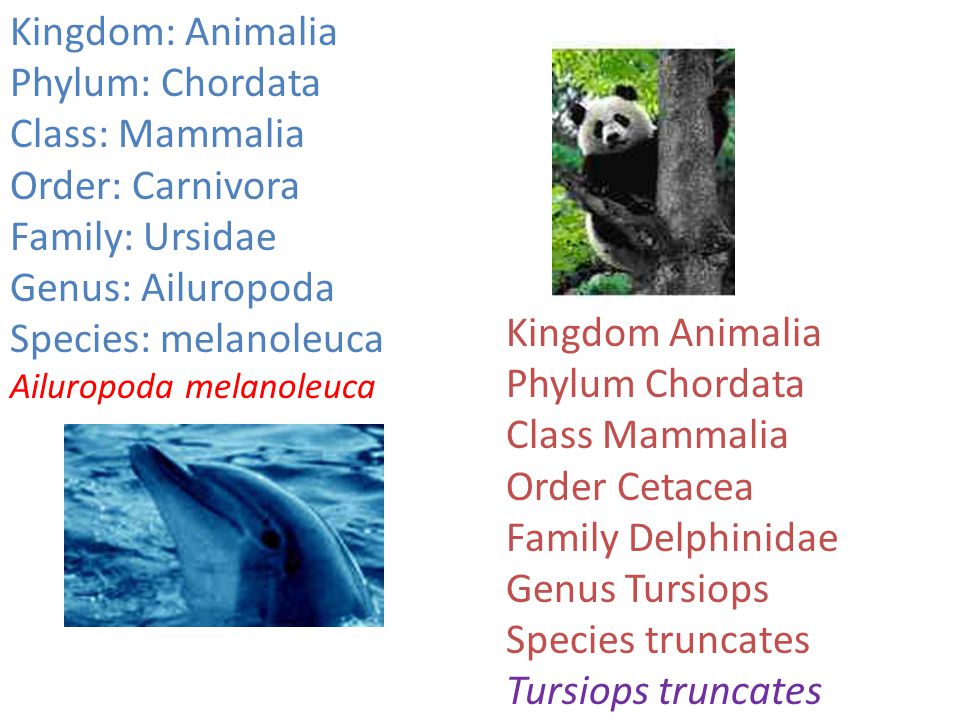 Kingdom: Animalia
Phylum: Chordata
Class: Mammalia
Order: Carnivora
Family: Ursidae
Genus: Ailuropoda
Species: melanoleuca
Ailuropoda melanoleuca

Kingdom Animalia
Phylum Chordata
Class Mammalia
Order Cetacea
Family Delphinidae
Genus Tursiops
Species truncates
Tursiops truncates